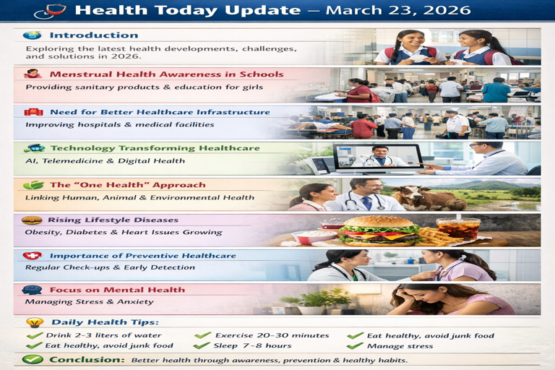 Health Today Update – March 23, 2026

Introduction
Exploring the latest health developments, challenges, and solutions in 2026.

Menstrual Health Awareness in Schools
Providing sanitary products & education for girls

Need for Better Healthcare Infrastructure
Improving hospitals & medical facilities

Technology Transforming Healthcare
AI, Telemedicine & Digital Health

The "One Health" Approach
Linking Human, Animal & Environmental Health

Rising Lifestyle Diseases
Obesity, Diabetes & Heart Issues Growing

Importance of Preventive Healthcare
Regular Check-ups & Early Detection

Focus on Mental Health
Managing Stress & Anxiety

Daily Health Tips:
Drink 2-3 liters of water
Eat healthy, avoid junk food
Exercise 20-30 minutes
Sleep 7-8 hours
Eat healthy, avoid junk food
Manage stress

Conclusion: Better health through awareness, prevention & healthy habits.